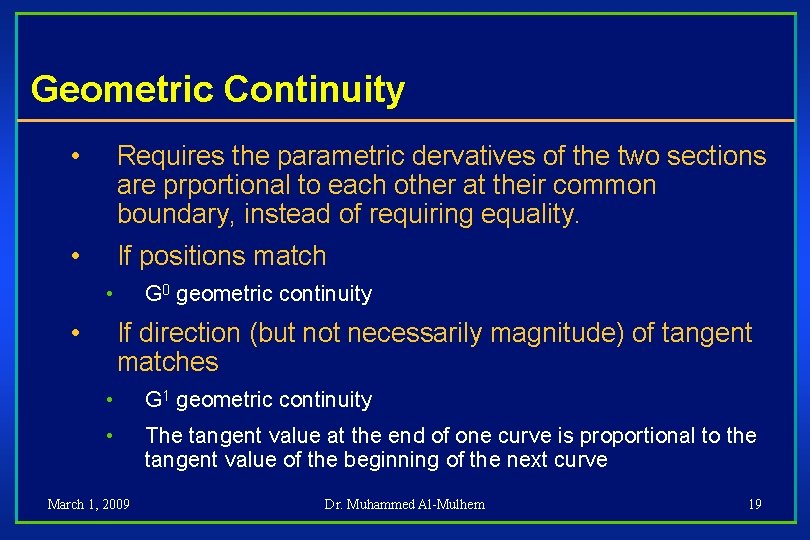 Geometric Continuity

• Requires the parametric dervatives of the two sections are prportional to each other at their common boundary, instead of requiring equality.

• If positions match

• $G^0$ geometric continuity

• If direction (but not necessarily magnitude) of tangent matches

• $G^1$ geometric continuity

• The tangent value at the end of one curve is proportional to the tangent value of the beginning of the next curve

March 1, 2009 Dr. Muhammed Al-Mulhem 19